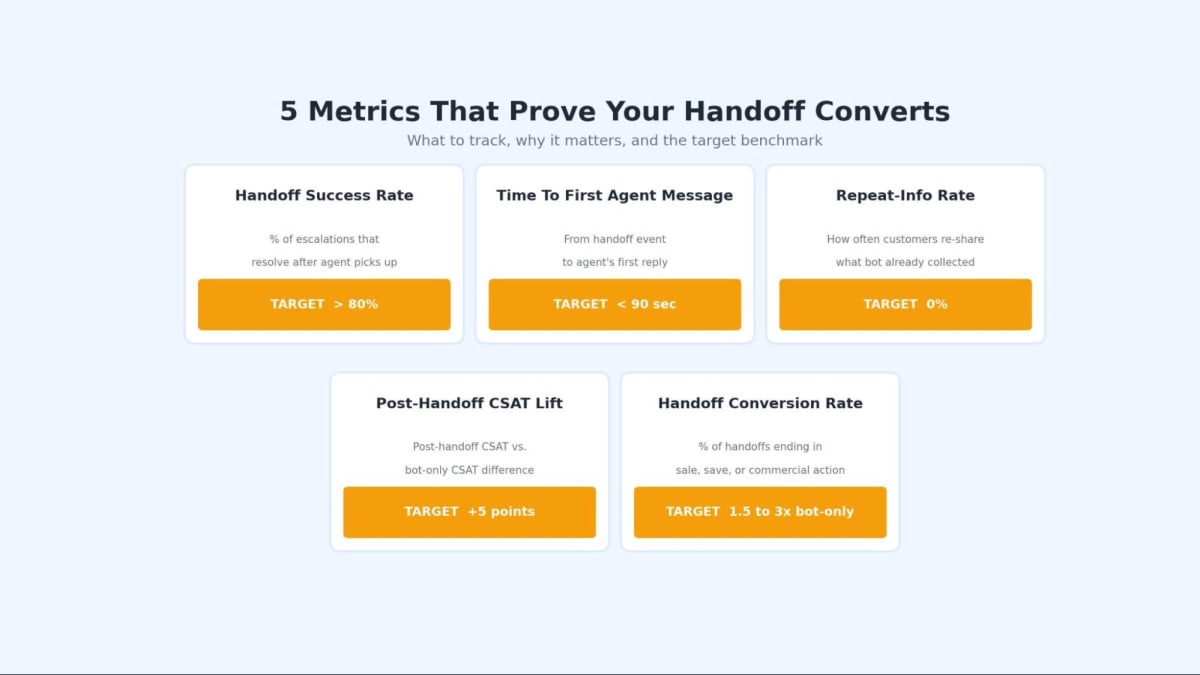 5 Metrics That Prove Your Handoff Converts

What to track, why it matters, and the target benchmark

Handoff Success Rate

% of escalations that resolve after agent picks up

TARGET > 80%

Time To First Agent Message

From handoff event to agent's first reply

TARGET < 90 sec

Repeat-Info Rate

How often customers re-share what bot already collected

TARGET 0%

Post-Handoff CSAT Lift

Post-handoff CSAT vs. bot-only CSAT difference

TARGET +5 points

Handoff Conversion Rate

% of handoffs ending in sale, save, or commercial action

TARGET 1.5 to 3x bot-only